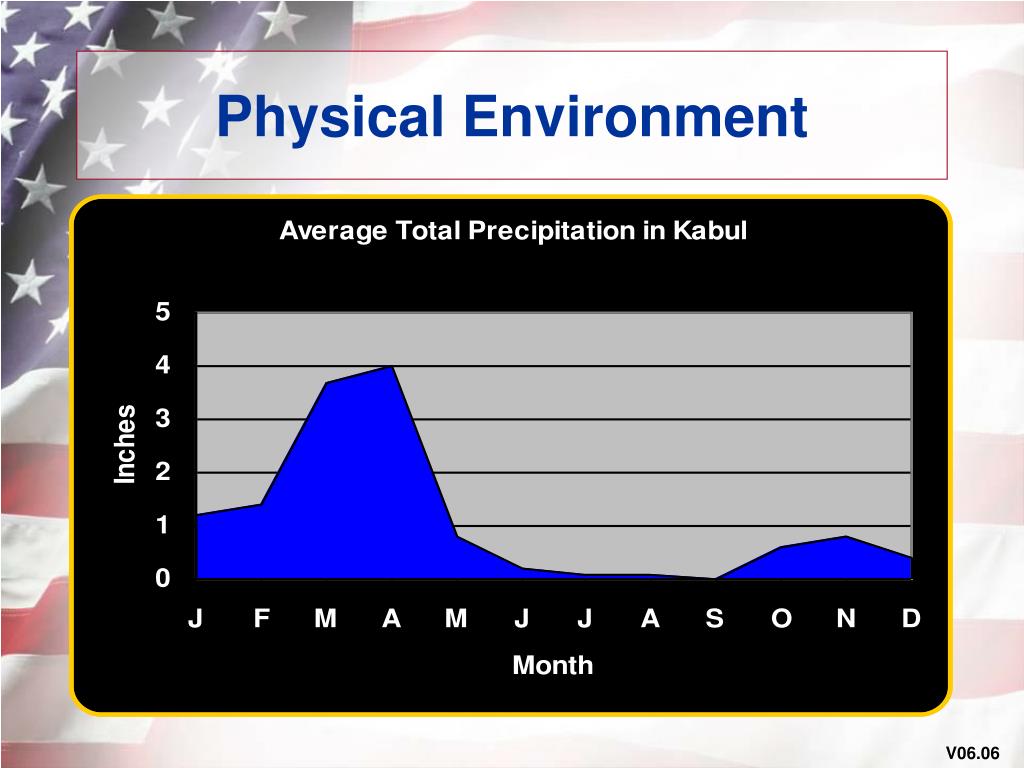 Physical Environment

Average Total Precipitation in Kabul

5
4
3
2
1
0

Inches

J F M A M J J A S O N D

Month

V06.06